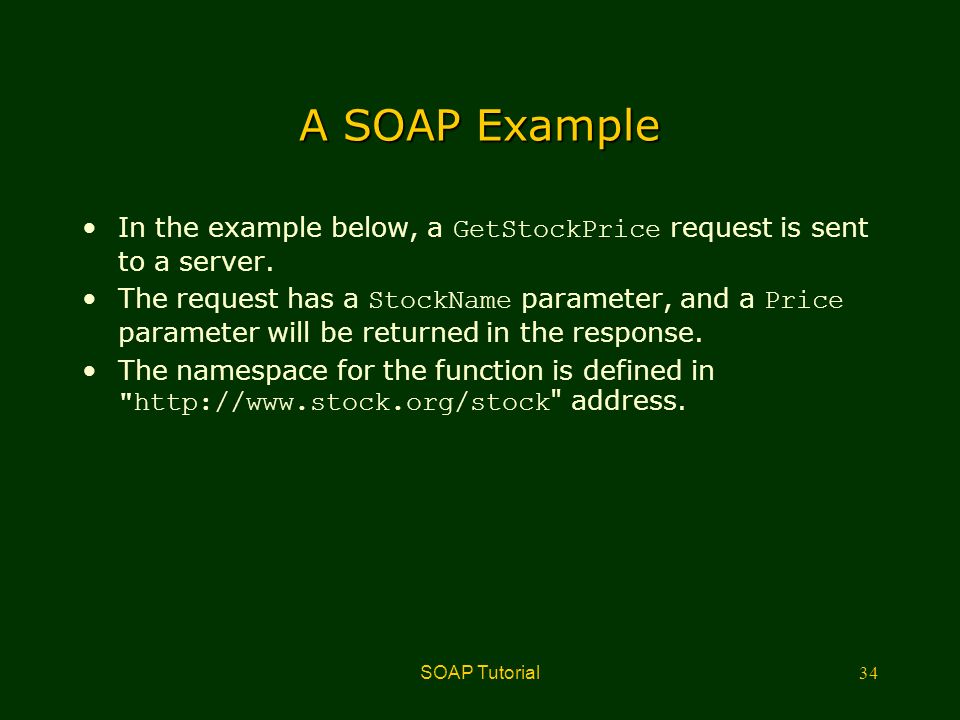 A SOAP Example

• In the example below, a GetStockPrice request is sent to a server.
• The request has a StockName parameter, and a Price parameter will be returned in the response.
• The namespace for the function is defined in "http://www.stock.org/stock" address.

SOAP Tutorial

34